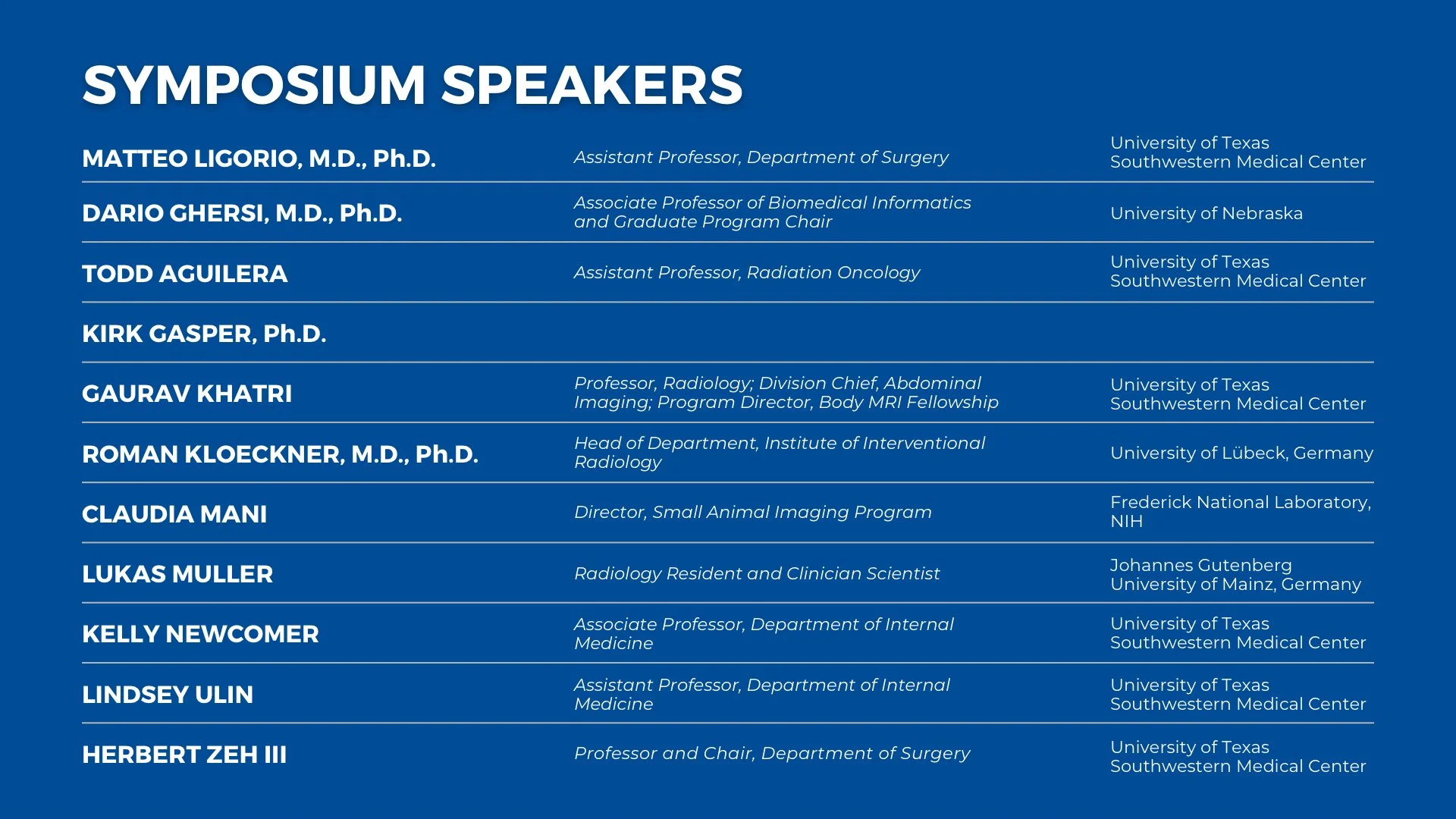 SYMPOSIUM SPEAKERS

| | | |
|---|---|---|
| MATTEO LIGORIO, M.D., Ph.D. | Assistant Professor, Department of Surgery | University of Texas Southwestern Medical Center |
| DARIO GHERSI, M.D., Ph.D. | Associate Professor of Biomedical Informatics and Graduate Program Chair | University of Nebraska |
| TODD AGUILERA | Assistant Professor, Radiation Oncology | University of Texas Southwestern Medical Center |
| KIRK GASPER, Ph.D. | | |
| GAURAV KHATRI | Professor, Radiology; Division Chief, Abdominal Imaging; Program Director, Body MRI Fellowship | University of Texas Southwestern Medical Center |
| ROMAN KLOECKNER, M.D., Ph.D. | Head of Department, Institute of Interventional Radiology | University of Lübeck, Germany |
| CLAUDIA MANI | Director, Small Animal Imaging Program | Frederick National Laboratory, NIH |
| LUKAS MULLER | Radiology Resident and Clinician Scientist | Johannes Gutenberg University of Mainz, Germany |
| KELLY NEWCOMER | Associate Professor, Department of Internal Medicine | University of Texas Southwestern Medical Center |
| LINDSEY ULIN | Assistant Professor, Department of Internal Medicine | University of Texas Southwestern Medical Center |
| HERBERT ZEH III | Professor and Chair, Department of Surgery | University of Texas Southwestern Medical Center |